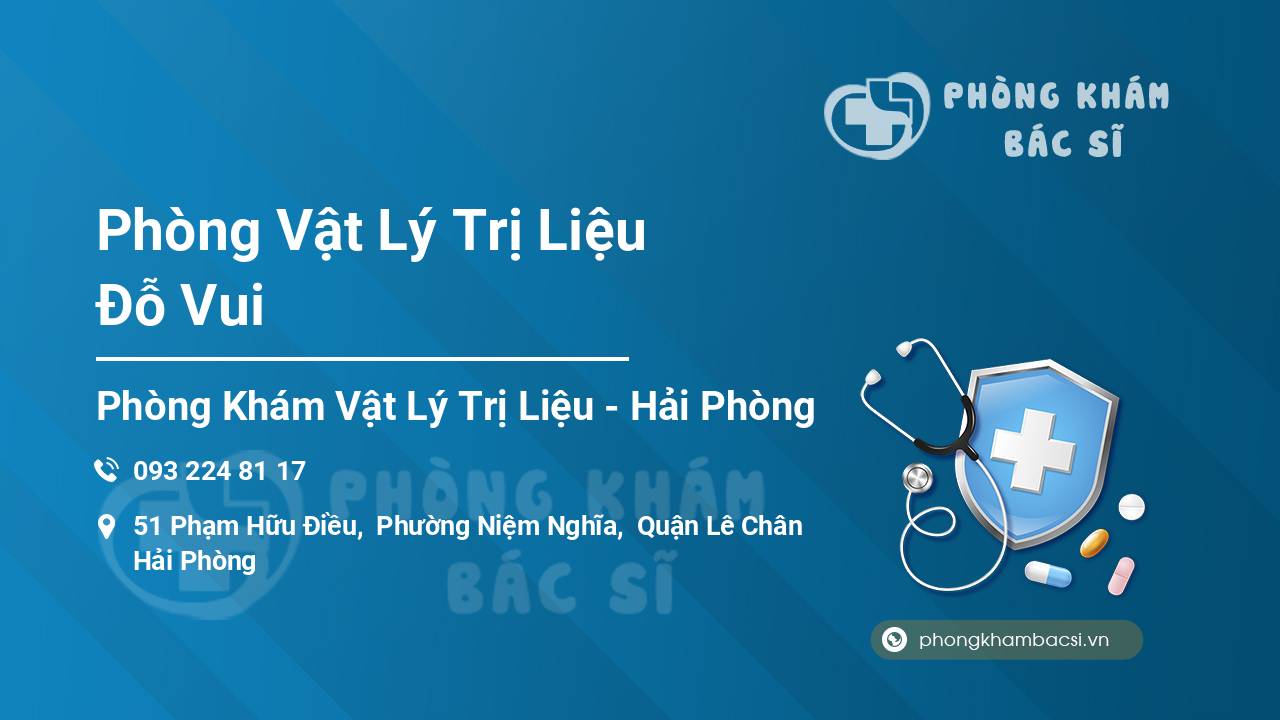 PHÒNG KHÁM
BÁC SĨ

Phòng Vật Lý Trị Liệu
Đỗ Vui

Phòng Khám Vật Lý Trị Liệu - Hải Phòng

093 224 81 17

51 Phạm Hữu Điều, Phường Niệm Nghĩa, Quận Lê Chân
Hải Phòng

PHÒNG KHÁM
BÁC SĨ

phongkhambacsi.vn